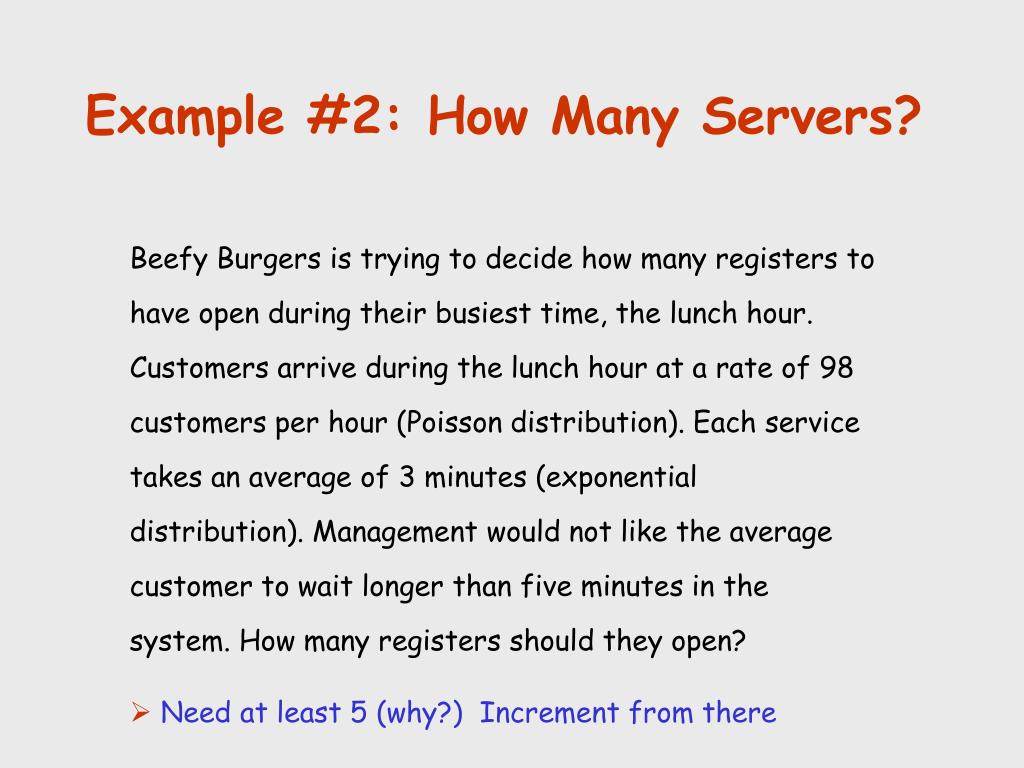 Example #2: How Many Servers?

Beefy Burgers is trying to decide how many registers to have open during their busiest time, the lunch hour. Customers arrive during the lunch hour at a rate of 98 customers per hour (Poisson distribution). Each service takes an average of 3 minutes (exponential distribution). Management would not like the average customer to wait longer than five minutes in the system. How many registers should they open?

➢ Need at least 5 (why?) Increment from there